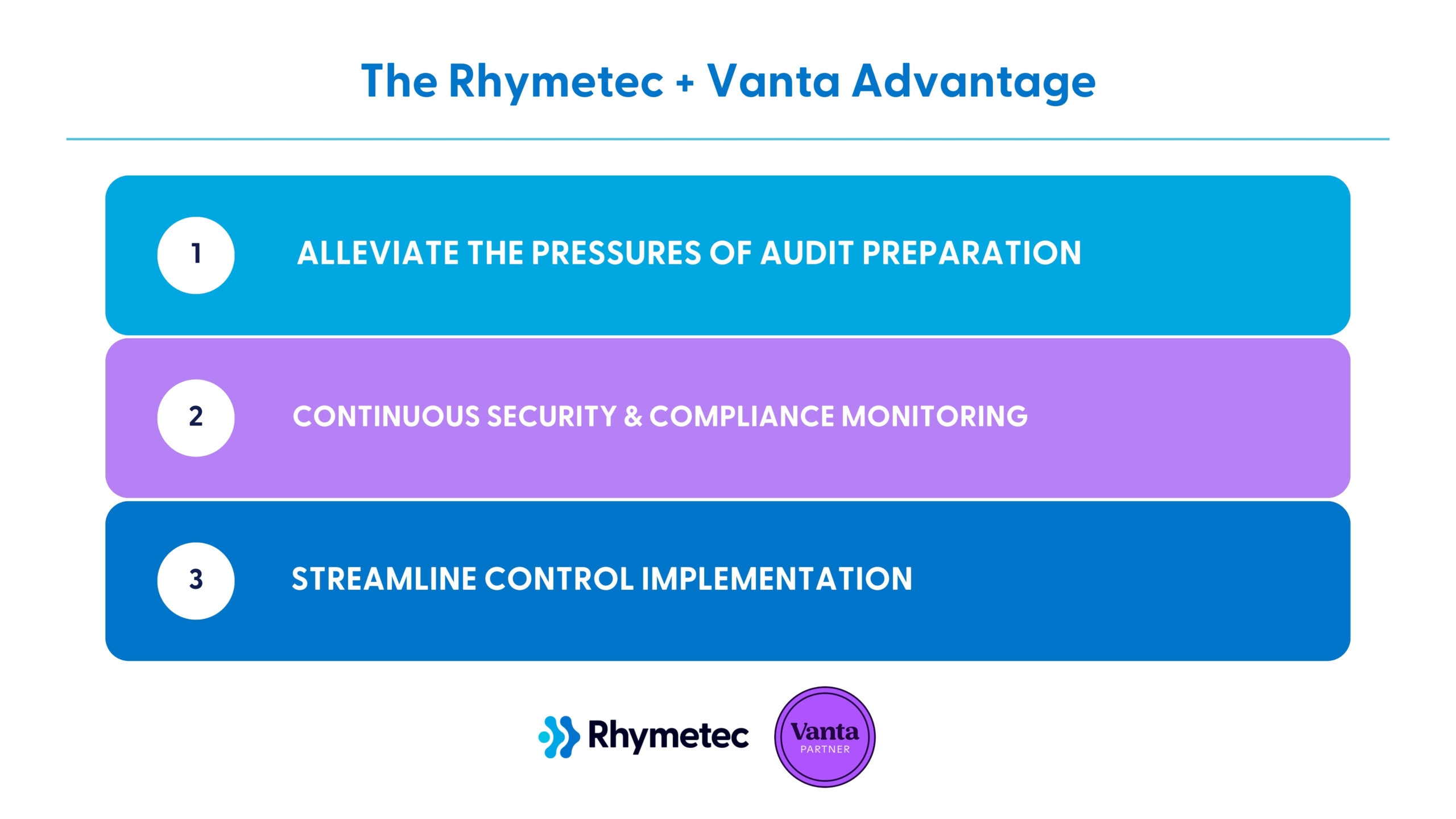 The Rhymetec + Vanta Advantage

1 ALLEVIATE THE PRESSURES OF AUDIT PREPARATION

2 CONTINUOUS SECURITY & COMPLIANCE MONITORING

3 STREAMLINE CONTROL IMPLEMENTATION

Rhymetec

Vanta PARTNER